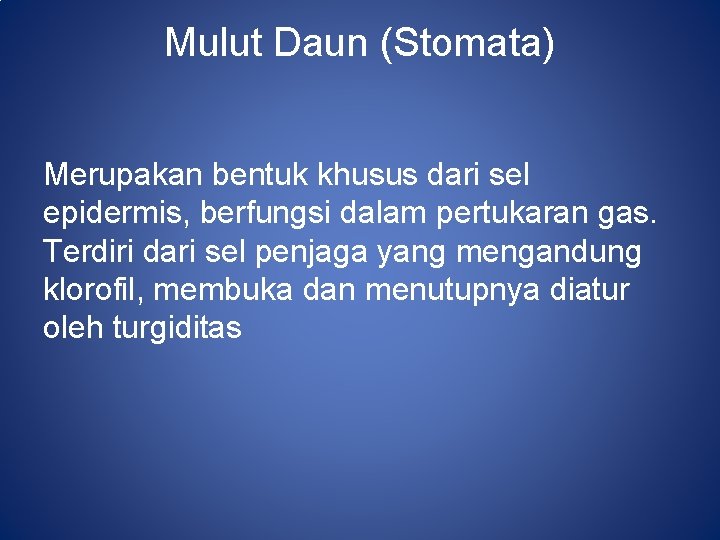 Mulut Daun (Stomata)

Merupakan bentuk khusus dari sel epidermis, berfungsi dalam pertukaran gas. Terdiri dari sel penjaga yang mengandung klorofil, membuka dan menutupnya diatur oleh turgiditas